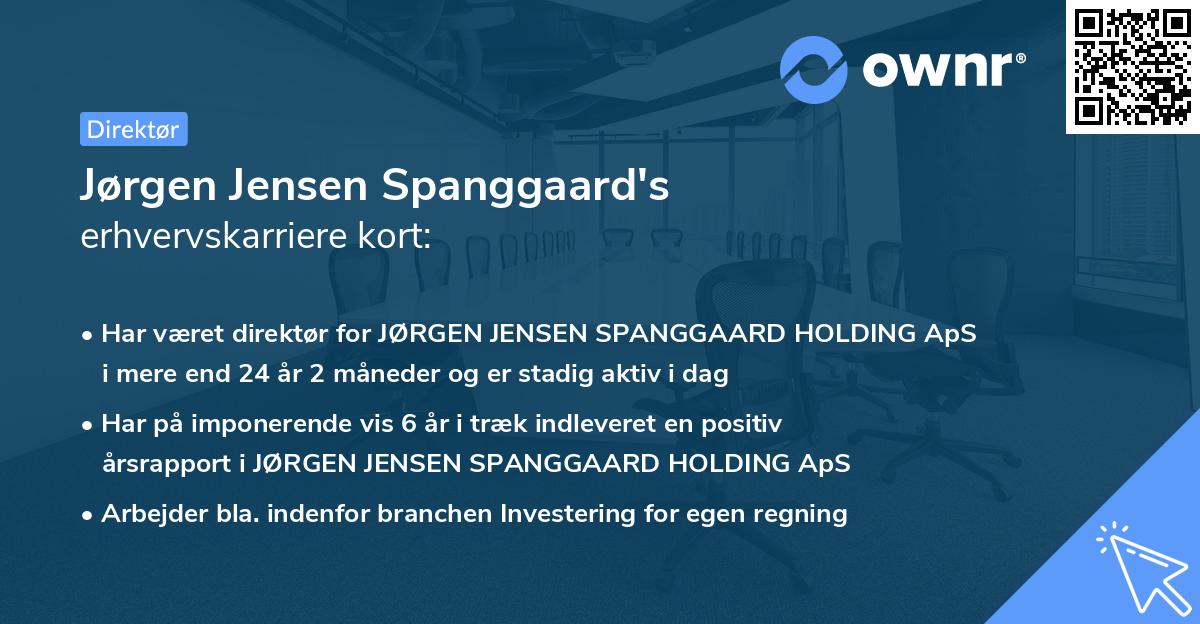 ownr®

Direktør

Jørgen Jensen Spanggaard's
erhvervskarriere kort:

• Har været direktør for JØRGEN JENSEN SPANGGAARD HOLDING ApS i mere end 24 år 2 måneder og er stadig aktiv i dag

• Har på imponerende vis 6 år i træk indleveret en positiv årsrapport i JØRGEN JENSEN SPANGGAARD HOLDING ApS

• Arbejder bla. indenfor branchen Investering for egen regning